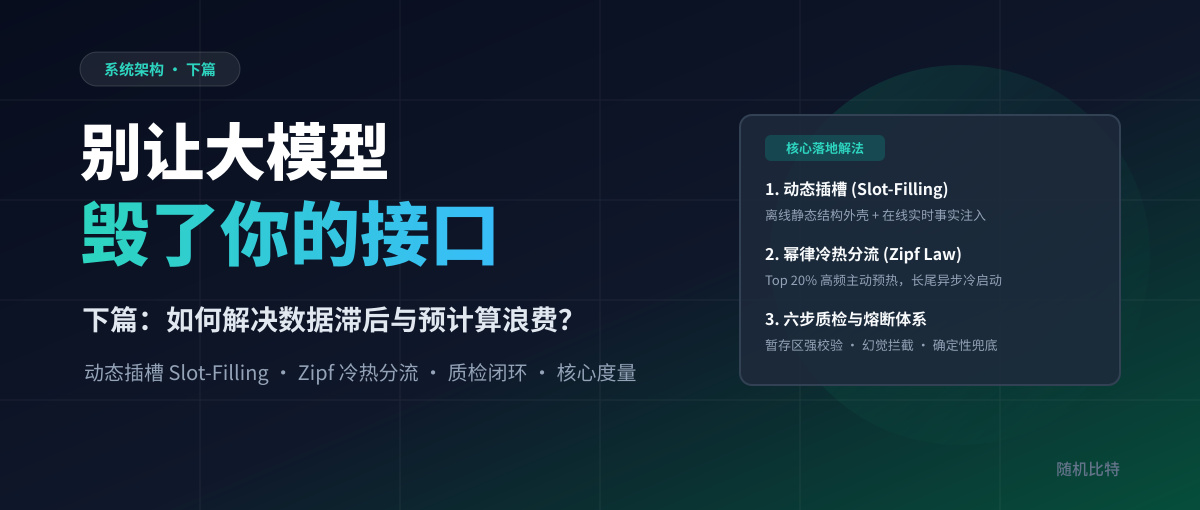 系统架构 · 下篇

别让大模型
毁了你的接口

下篇：如何解决数据滞后与预计算浪费？

动态插槽 Slot-Filling · Zipf 冷热分流 · 质检闭环 · 核心度量

核心落地解法

1. 动态插槽 (Slot-Filling)
离线静态结构外壳 + 在线实时事实注入

2. 幂律冷热分流 (Zipf Law)
Top 20% 高频主动预热，长尾异步冷启动

3. 六步质检与熔断体系
暂存区强校验 · 幻觉拦截 · 确定性兜底

随机比特